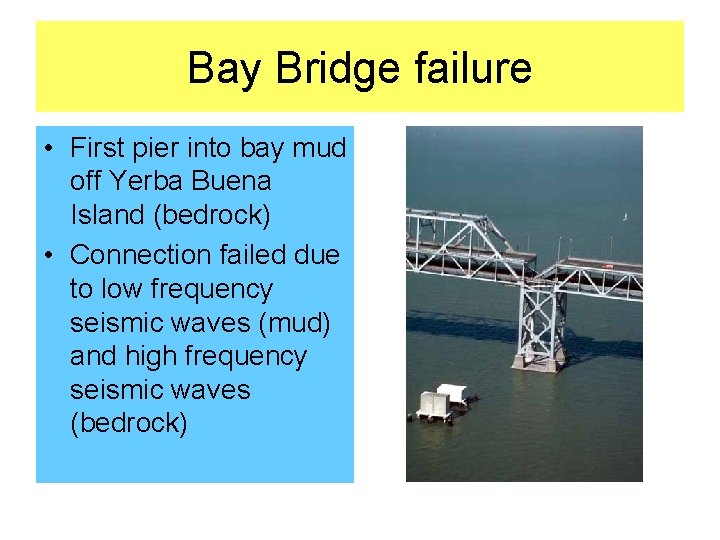 Bay Bridge failure

• First pier into bay mud off Yerba Buena Island (bedrock)
• Connection failed due to low frequency seismic waves (mud) and high frequency seismic waves (bedrock)